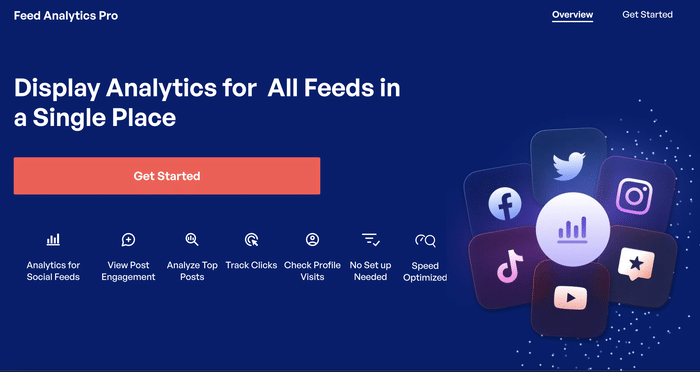 Feed Analytics Pro

Overview Get Started

Display Analytics for All Feeds in a Single Place

Get Started

Analytics for Social Feeds

View Post Engagement

Analyze Top Posts

Track Clicks

Check Profile Visits

No Set up Needed

Speed Optimized